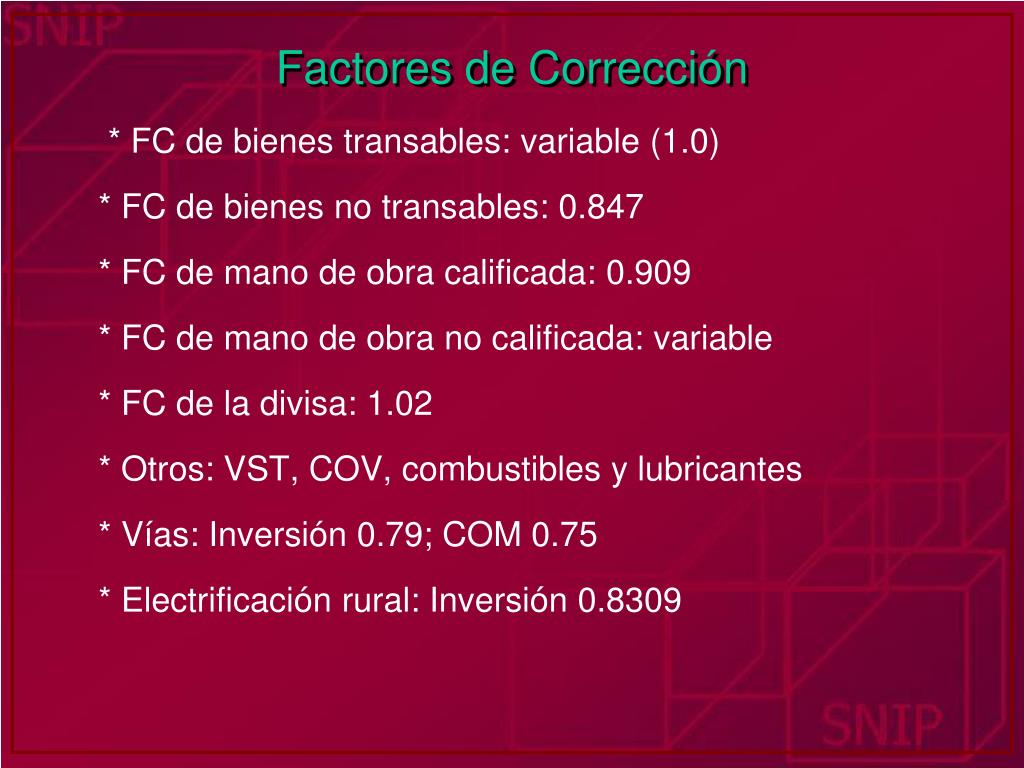 SNIP

Factores de Corrección

* FC de bienes transables: variable (1.0)

* FC de bienes no transables: 0.847

* FC de mano de obra calificada: 0.909

* FC de mano de obra no calificada: variable

* FC de la divisa: 1.02

* Otros: VST, COV, combustibles y lubricantes

* Vías: Inversión 0.79; COM 0.75

* Electrificación rural: Inversión 0.8309

SNIP